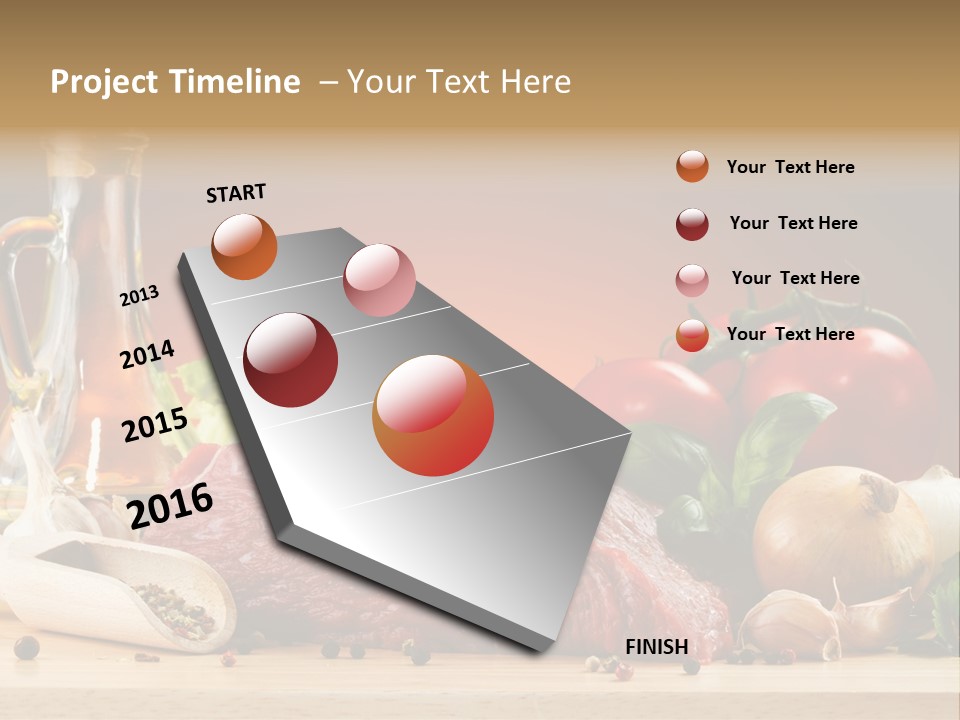 Project Timeline – Your Text Here

START

2013

2014

2015

2016

FINISH

Your Text Here

Your Text Here

Your Text Here

Your Text Here